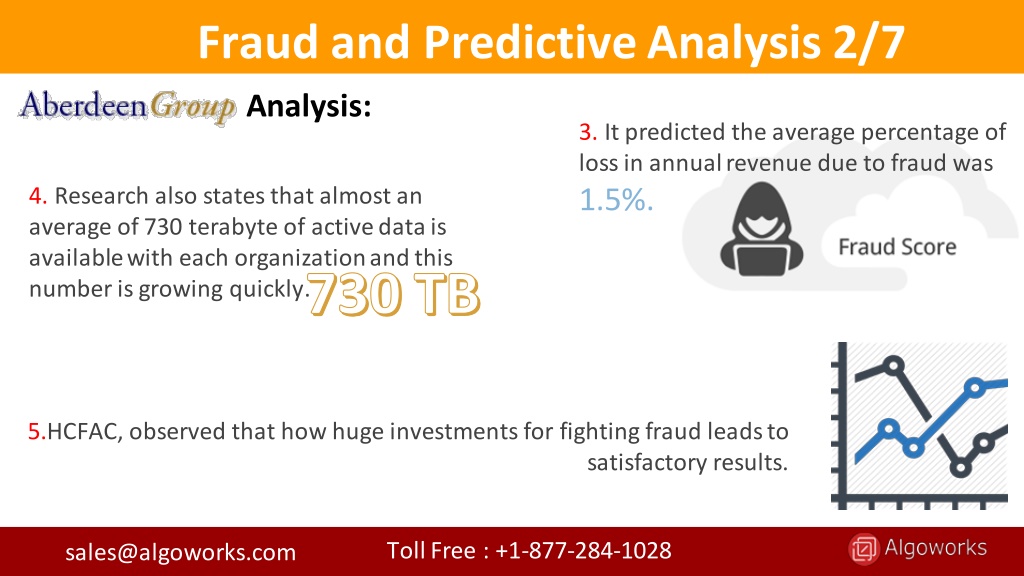 Fraud and Predictive Analysis 2/7

AberdeenGroup Analysis:

3. It predicted the average percentage of loss in annual revenue due to fraud was 1.5%.

Fraud Score

4. Research also states that almost an average of 730 terabyte of active data is available with each organization and this number is growing quickly.

730 TB

5.HCFAC, observed that how huge investments for fighting fraud leads to satisfactory results.

sales@algoworks.com

Toll Free : +1-877-284-1028

Algoworks